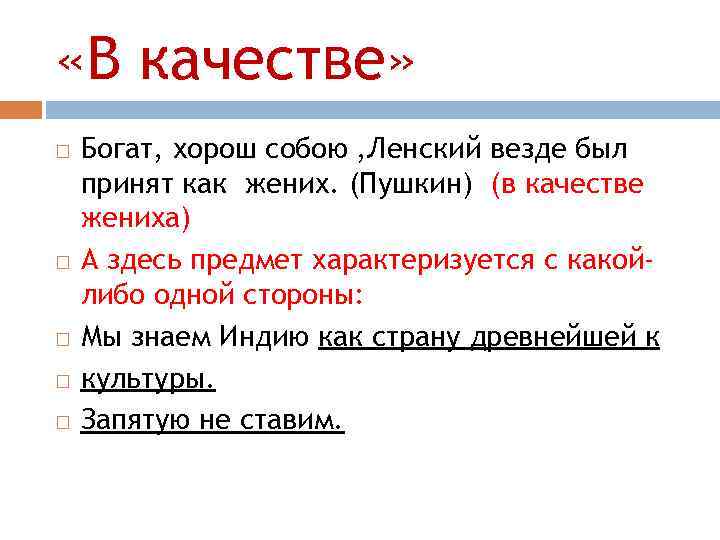 «В качестве»

Богат, хорош собою ,Ленский везде был принят как жених. (Пушкин) (в качестве жениха)

А здесь предмет характеризуется с какой-либо одной стороны:

Мы знаем Индию как страну древнейшей к

культуры.

Запятую не ставим.